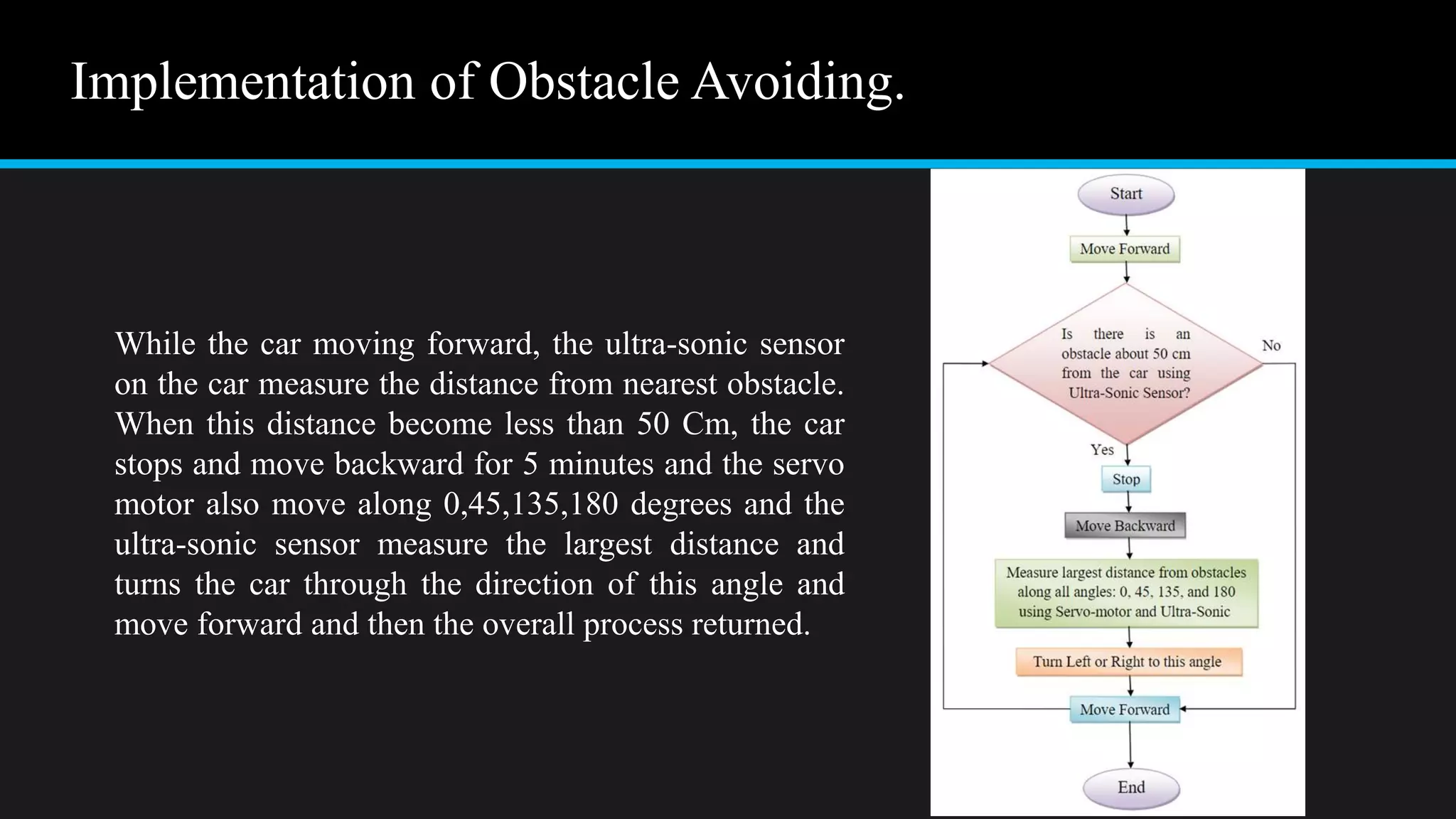 Implementation of Obstacle Avoiding.

While the car moving forward, the ultra-sonic sensor on the car measure the distance from nearest obstacle. When this distance become less than 50 Cm, the car stops and move backward for 5 minutes and the servo motor also move along 0,45,135,180 degrees and the ultra-sonic sensor measure the largest distance and turns the car through the direction of this angle and move forward and then the overall process returned.

Start

Move Forward

Is there is an obstacle about 50 cm from the car using Ultra-Sonic Sensor?

No

Yes

Stop

Move Backward

Measure largest distance from obstacles along all angles: 0, 45, 135, and 180 using Servo-motor and Ultra-Sonic

Turn Left or Right to this angle

Move Forward

End